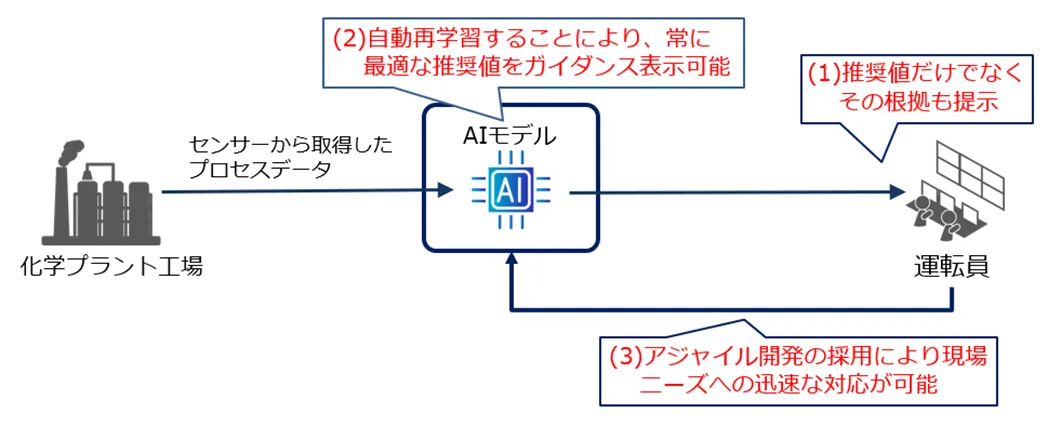 (2)自動再学習することにより、常に最適な推奨値をガイダンス表示可能

(1)推奨値だけでなくその根拠も提示

センサーから取得したプロセスデータ

AIモデル

AI

化学プラント工場

運転員

(3)アジャイル開発の採用により現場ニーズへの迅速な対応が可能